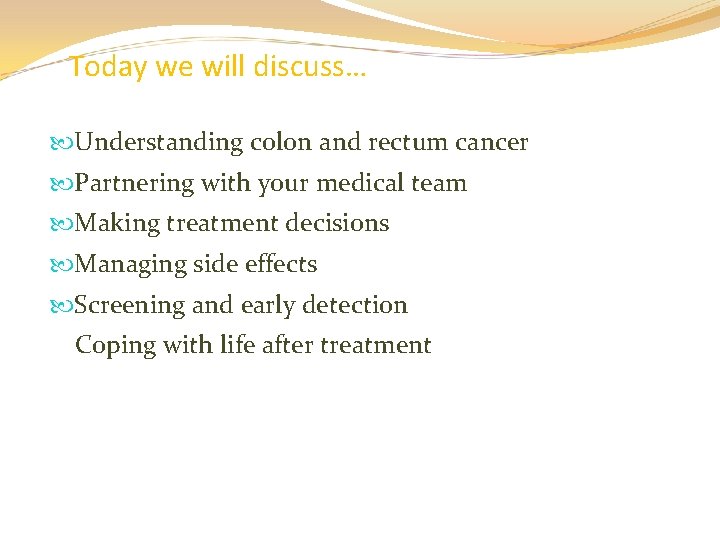 Today we will discuss…

Understanding colon and rectum cancer
Partnering with your medical team
Making treatment decisions
Managing side effects
Screening and early detection
Coping with life after treatment